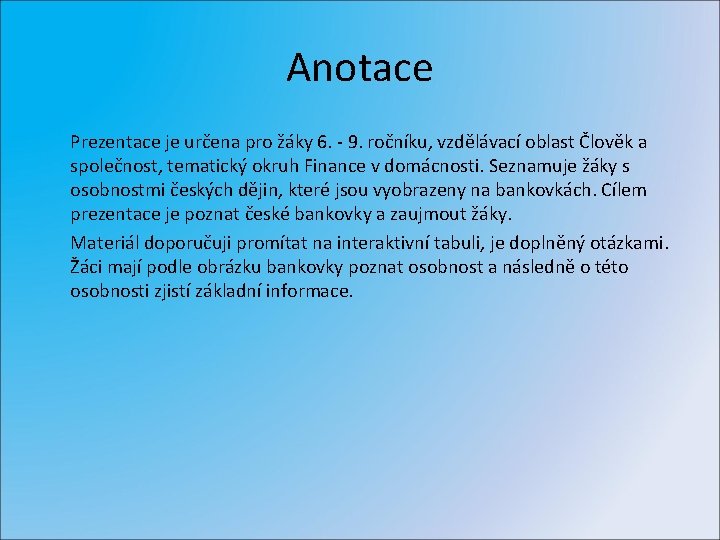 Anotace

Prezentace je určena pro žáky 6. - 9. ročníku, vzdělávací oblast Člověk a společnost, tematický okruh Finance v domácnosti. Seznamuje žáky s osobnostmi českých dějin, které jsou vyobrazeny na bankovkách. Cílem prezentace je poznat české bankovky a zaujmout žáky.

Materiál doporučuji promítat na interaktivní tabuli, je doplněný otázkami. Žáci mají podle obrázku bankovky poznat osobnost a následně o této osobnosti zjistí základní informace.